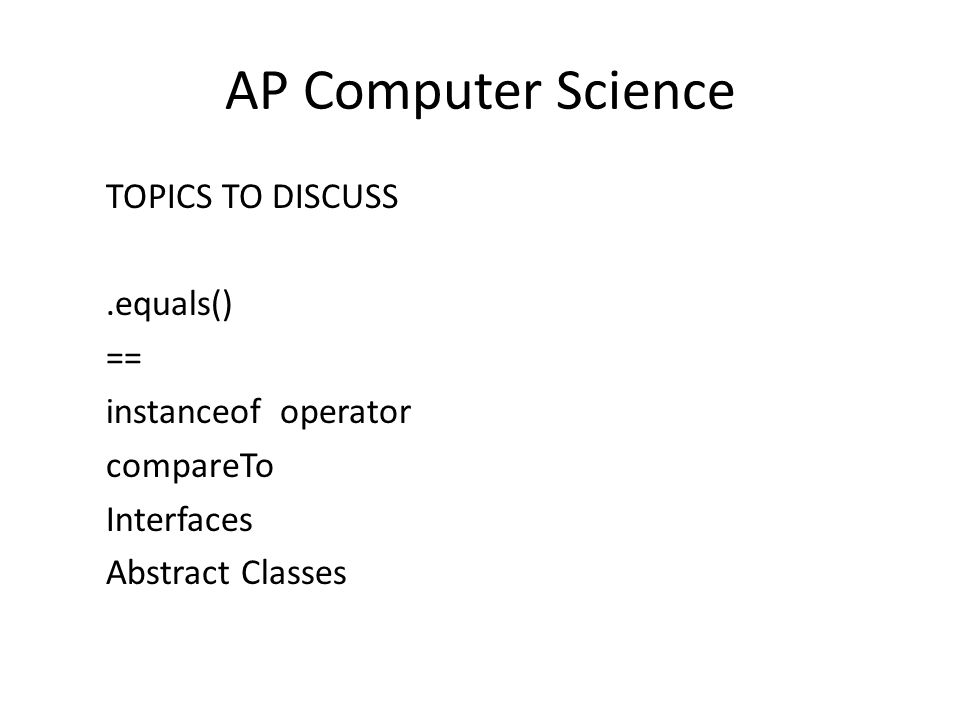 AP Computer Science

TOPICS TO DISCUSS

.equals()
==
instanceof operator
compareTo
Interfaces
Abstract Classes